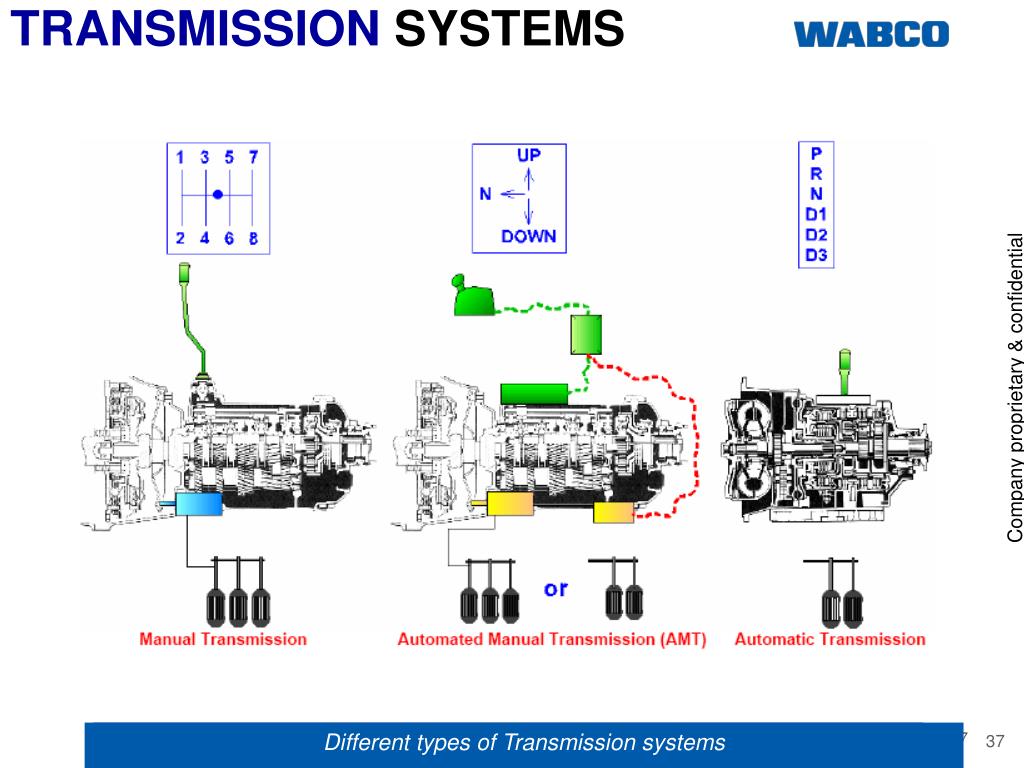 TRANSMISSION SYSTEMS

WABCO

1 3 5 7
2 4 6 8

UP
N
DOWN

P
R
N
D1
D2
D3

or

Manual Transmission

Automated Manual Transmission (AMT)

Automatic Transmission

Company proprietary & confidential

Different types of Transmission systems

37